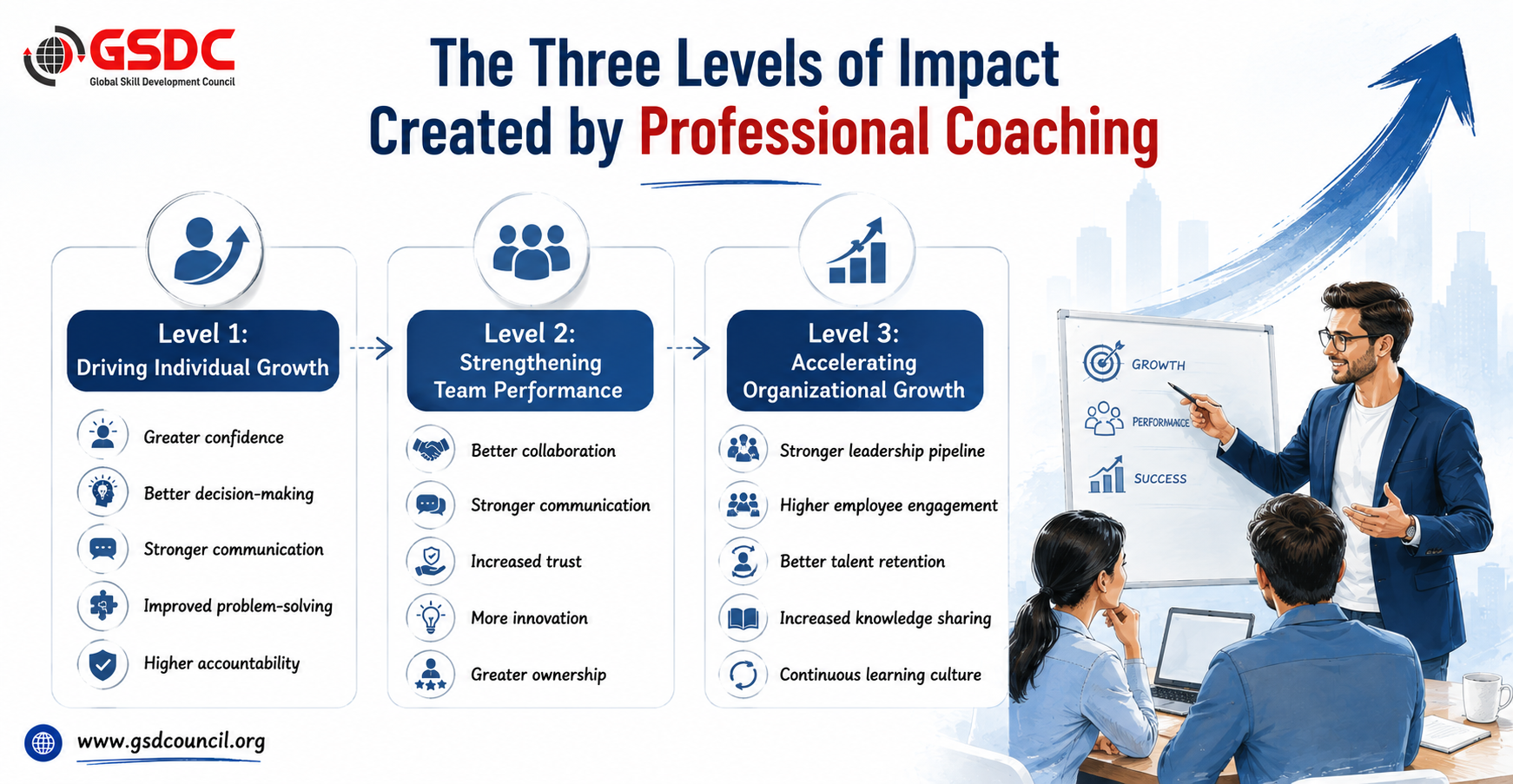 GSDC
Global Skill Development Council

The Three Levels of Impact Created by Professional Coaching

Level 1:
Driving Individual Growth

Greater confidence
Better decision-making
Stronger communication
Improved problem-solving
Higher accountability

Level 2:
Strengthening Team Performance

Better collaboration
Stronger communication
Increased trust
More innovation
Greater ownership

Level 3:
Accelerating Organizational Growth

Stronger leadership pipeline
Higher employee engagement
Better talent retention
Increased knowledge sharing
Continuous learning culture

GROWTH
PERFORMANCE
SUCCESS

www.gsdcouncil.org